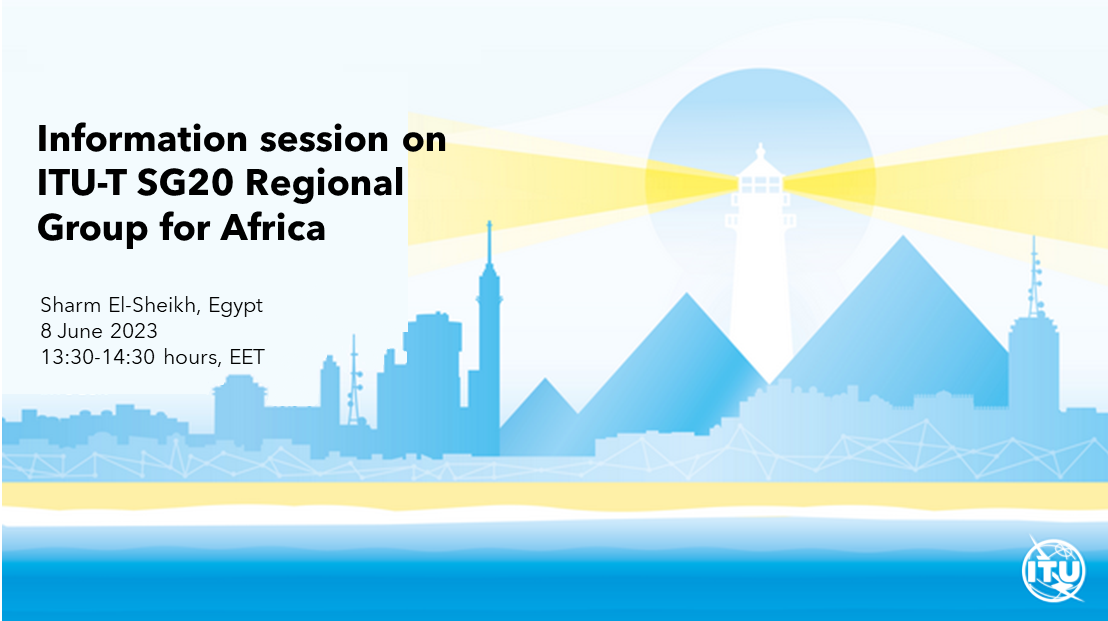 Information session on ITU-T SG20 Regional Group for Africa

Sharm El-Sheikh, Egypt
8 June 2023
13:30-14:30 hours, EET

ITU